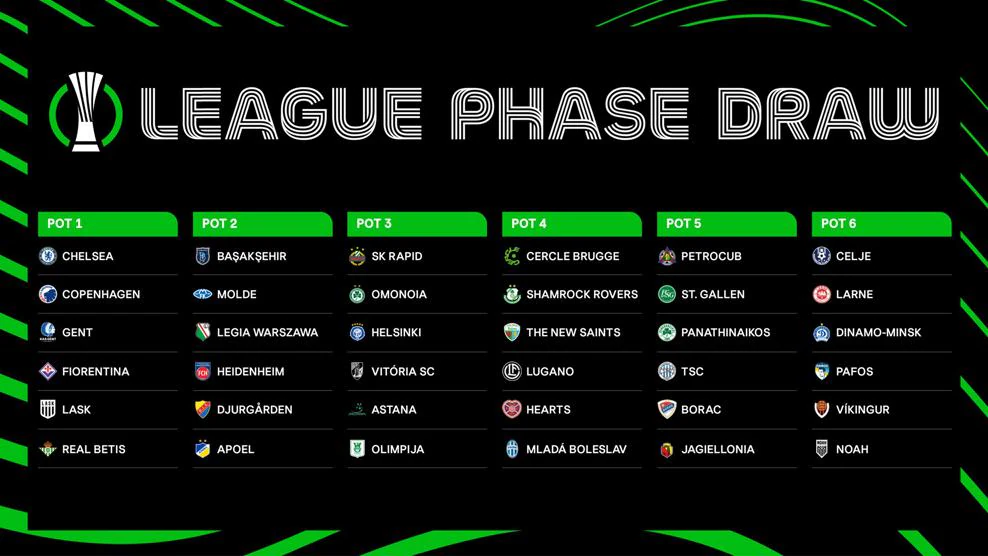 LEAGUE PHASE DRAW

POT 1
CHELSEA
COPENHAGEN
GENT
FIORENTINA
LASK
REAL BETIS

POT 2
BAŞAKŞEHIR
MOLDE
LEGIA WARSZAWA
HEIDENHEIM
DJURGÅRDEN
APOEL

POT 3
SK RAPID
OMONOIA
HELSINKI
VITÓRIA SC
ASTANA
OLIMPIJA

POT 4
CERCLE BRUGGE
SHAMROCK ROVERS
THE NEW SAINTS
LUGANO
HEARTS
MLADÁ BOLESLAV

POT 5
PETROCUB
ST. GALLEN
PANATHINAIKOS
TSC
BORAC
JAGIELLONIA

POT 6
CELJE
LARNE
DINAMO-MINSK
PAFOS
VÍKINGUR
NOAH